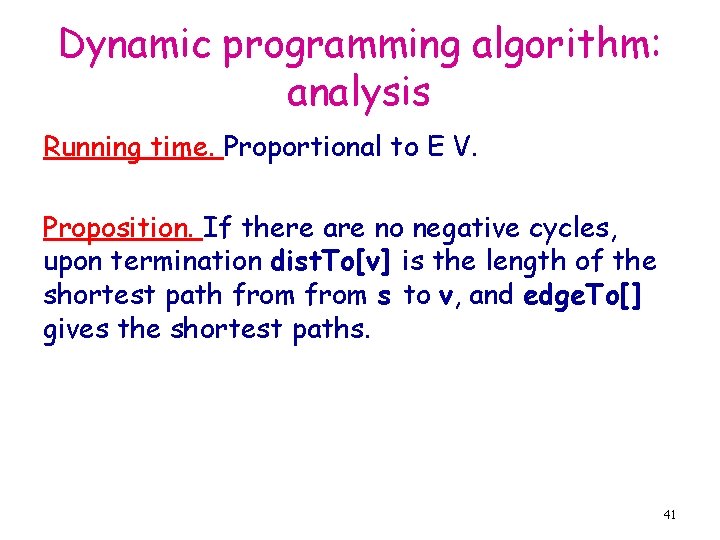 Dynamic programming algorithm: analysis

Running time. Proportional to E V.

Proposition. If there are no negative cycles, upon termination distTo[v] is the length of the shortest path from from s to v, and edgeTo[] gives the shortest paths.

41